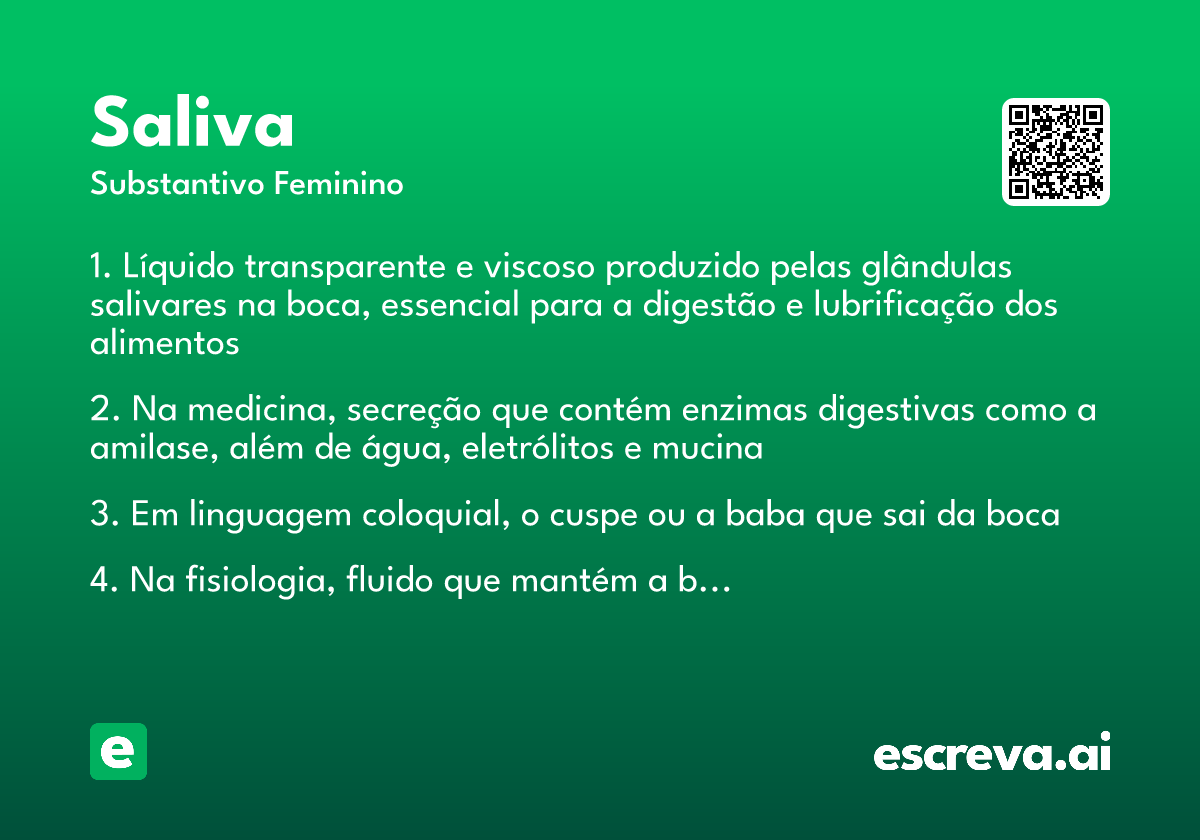 Saliva
Substantivo Feminino

1. Líquido transparente e viscoso produzido pelas glândulas salivares na boca, essencial para a digestão e lubrificação dos alimentos

2. Na medicina, secreção que contém enzimas digestivas como a amilase, além de água, eletrólitos e mucina

3. Em linguagem coloquial, o cuspe ou a baba que sai da boca

4. Na fisiologia, fluido que mantém a b...

e

escreva.ai